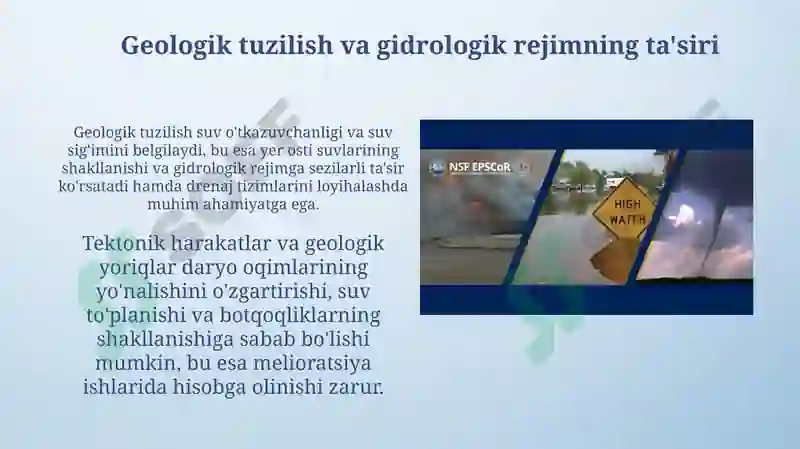 Geologik tuzilish va gidrologik rejimning ta'siri

Geologik tuzilish suv o'tkazuvchanligi va suv sig'imini belgilaydi, bu esa yer osti suvlarining shakllanishi va gidrologik rejimga sezilarli ta'sir ko'rsatadi hamda drenaj tizimlarini loyihalashda muhim ahamiyatga ega.

Tektonik harakatlar va geologik yoriqlar daryo oqimlarining yo'nalishini o'zgartirishi, suv to'planishi va botqoqliklarning shakllanishiga sabab bo'lishi mumkin, bu esa melioratsiya ishlarida hisobga olinishi zarur.

NSF EPSCoR

HIGH WATER